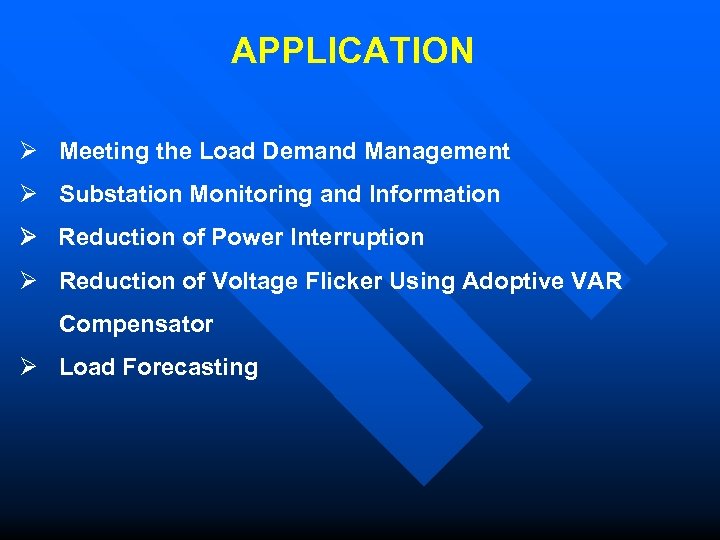 APPLICATION

➢ Meeting the Load Demand Management
➢ Substation Monitoring and Information
➢ Reduction of Power Interruption
➢ Reduction of Voltage Flicker Using Adoptive VAR Compensator
➢ Load Forecasting